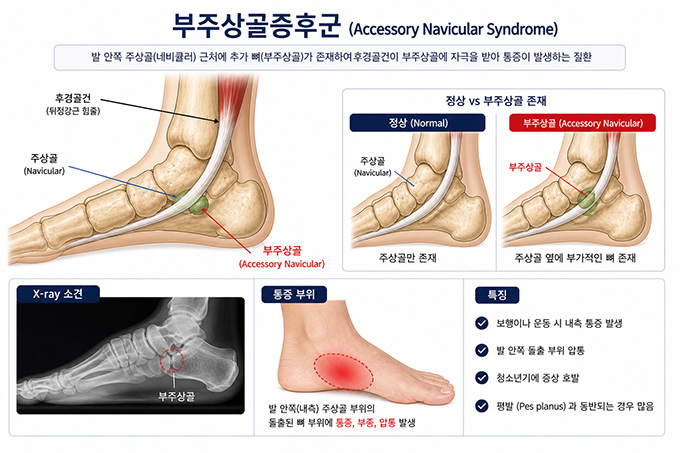 부주상골증후군 (Accessory Navicular Syndrome)

발 안쪽 주상골(네비큘러) 근처에 추가 뼈(부주상골)가 존재하여 후경골건이 부주상골에 자극을 받아 통증이 발생하는 질환

후경골건
(뒤정강근 힘줄)

주상골
(Navicular)

부주상골
(Accessory Navicular)

정상 vs 부주상골 존재

정상 (Normal)

주상골
(Navicular)

주상골만 존재

부주상골 (Accessory Navicular)

부주상골

주상골 옆에 부가적인 뼈 존재

X-ray 소견

부주상골

통증 부위

발 안쪽(내측) 주상골 부위의 돌출된 뼈 부위에 통증, 부종, 압통 발생

특징

보행이나 운동 시 내측 통증 발생

발 안쪽 돌출 부위 압통

청소년기에 증상 호발

평발 (Pes planus) 과 동반되는 경우 많음